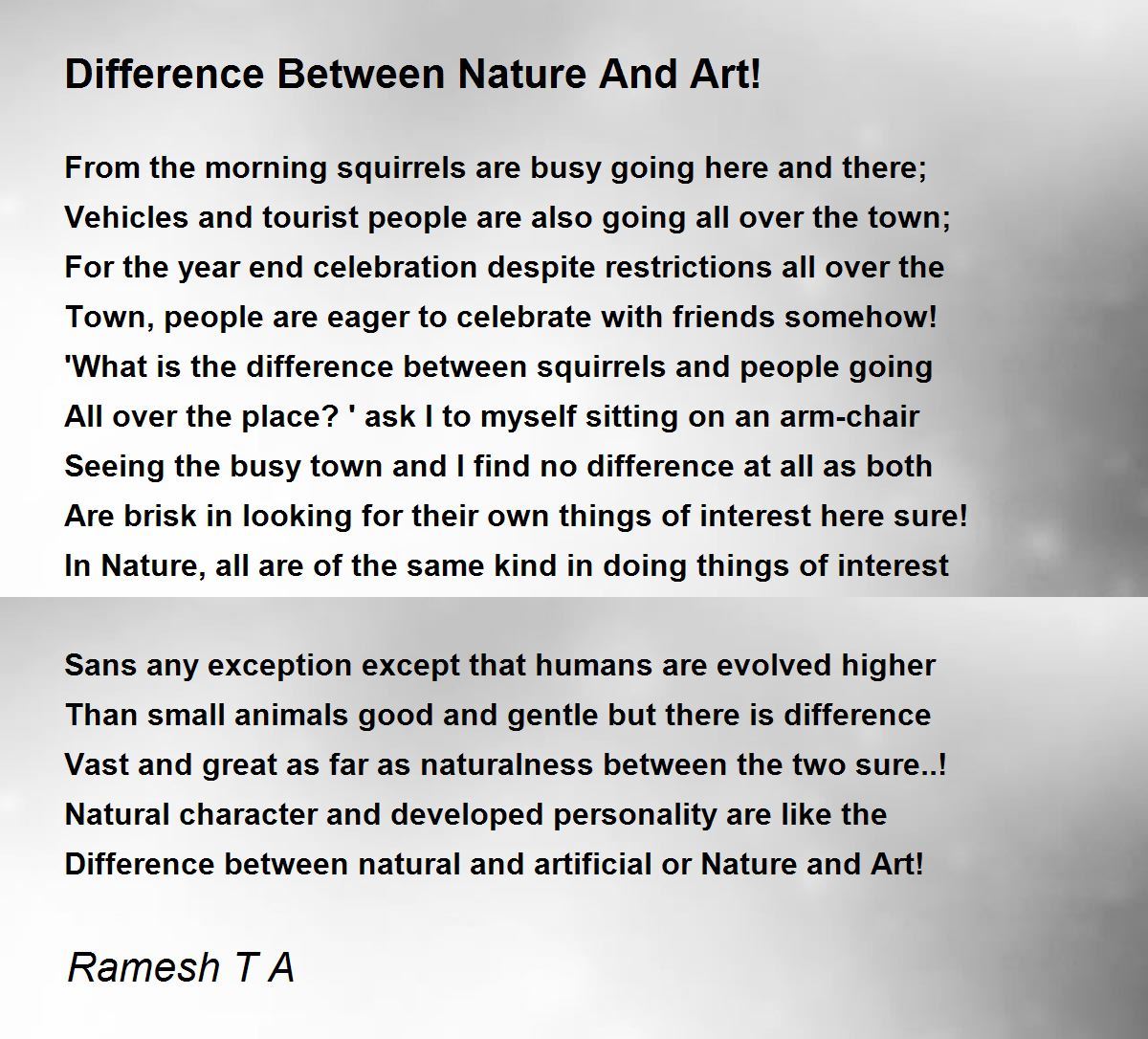 Difference Between Nature And Art!

From the morning squirrels are busy going here and there;
Vehicles and tourist people are also going all over the town;
For the year end celebration despite restrictions all over the
Town, people are eager to celebrate with friends somehow!
'What is the difference between squirrels and people going
All over the place? ' ask I to myself sitting on an arm-chair
Seeing the busy town and I find no difference at all as both
Are brisk in looking for their own things of interest here sure!
In Nature, all are of the same kind in doing things of interest

Sans any exception except that humans are evolved higher
Than small animals good and gentle but there is difference
Vast and great as far as naturalness between the two sure..!
Natural character and developed personality are like the
Difference between natural and artificial or Nature and Art!

Ramesh T A